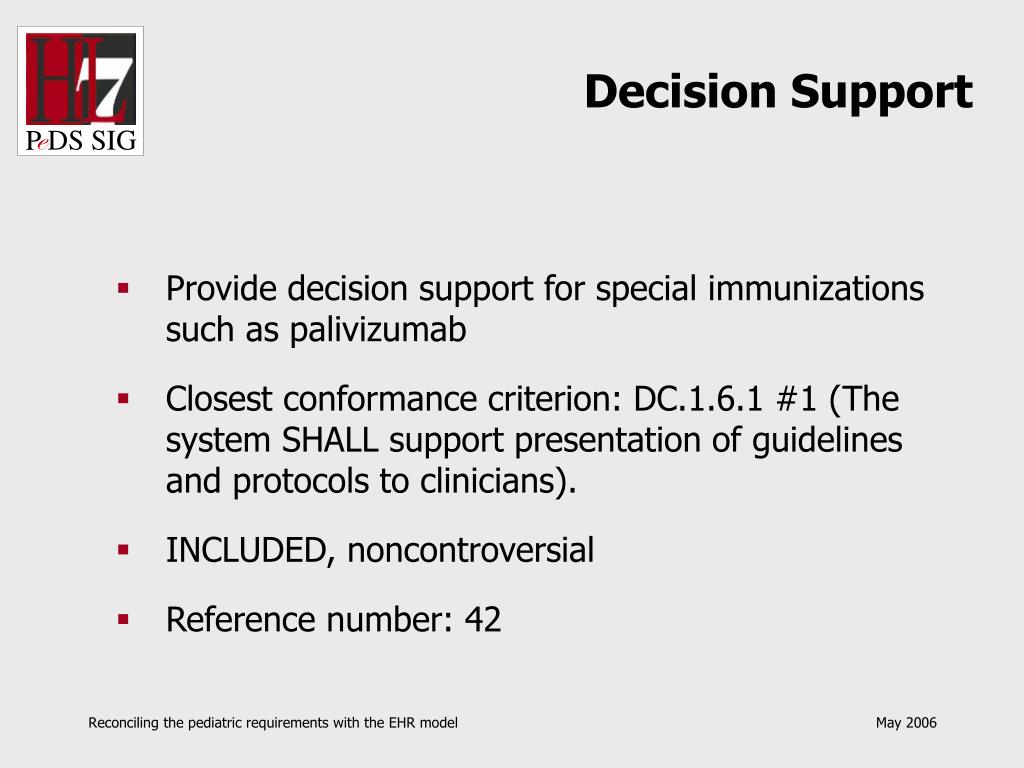 HL7
PeDS SIG

Decision Support

▪ Provide decision support for special immunizations such as palivizumab

▪ Closest conformance criterion: DC.1.6.1 #1 (The system SHALL support presentation of guidelines and protocols to clinicians).

▪ INCLUDED, noncontroversial

▪ Reference number: 42

Reconciling the pediatric requirements with the EHR model

May 2006